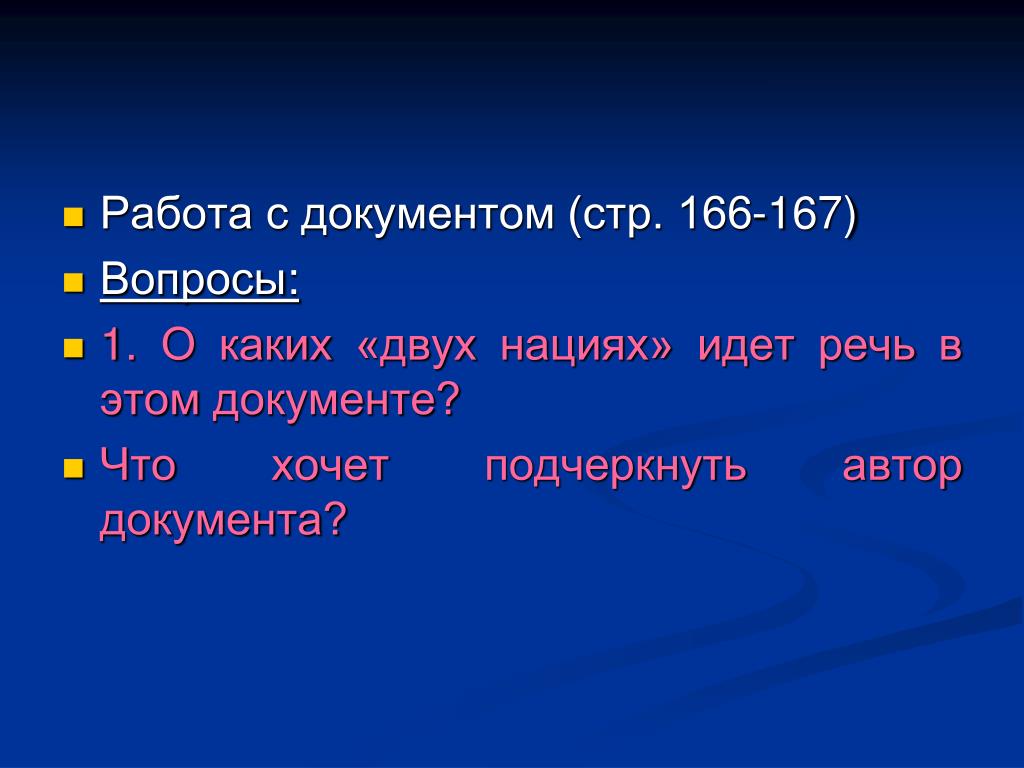 Работа с документом (стр. 166-167)

Вопросы:

1. О каких «двух нациях» идет речь в этом документе?

Что хочет подчеркнуть автор документа?